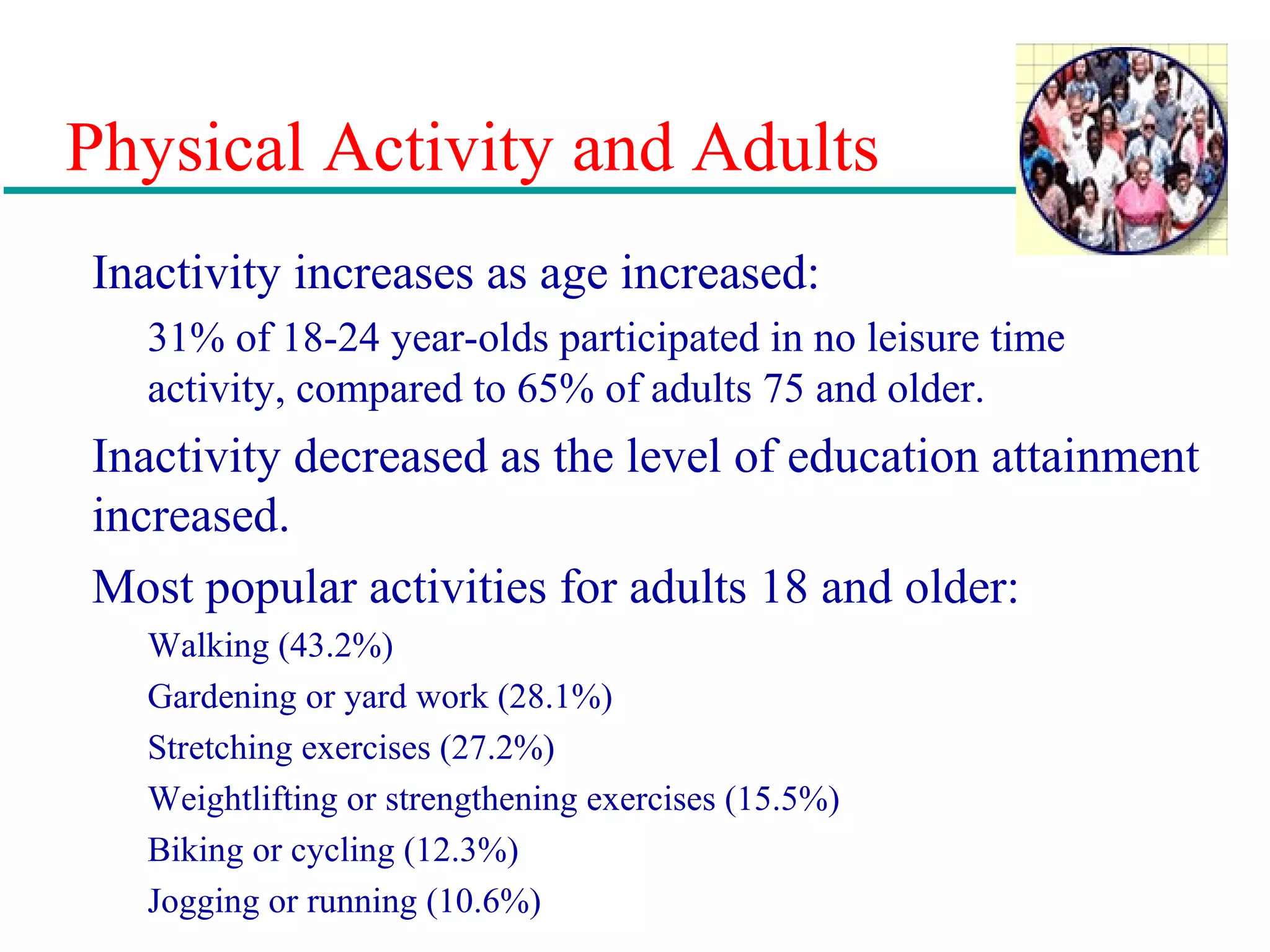 Physical Activity and Adults

Inactivity increases as age increased:

31% of 18-24 year-olds participated in no leisure time activity, compared to 65% of adults 75 and older.

Inactivity decreased as the level of education attainment increased.

Most popular activities for adults 18 and older:

Walking (43.2%)

Gardening or yard work (28.1%)

Stretching exercises (27.2%)

Weightlifting or strengthening exercises (15.5%)

Biking or cycling (12.3%)

Jogging or running (10.6%)